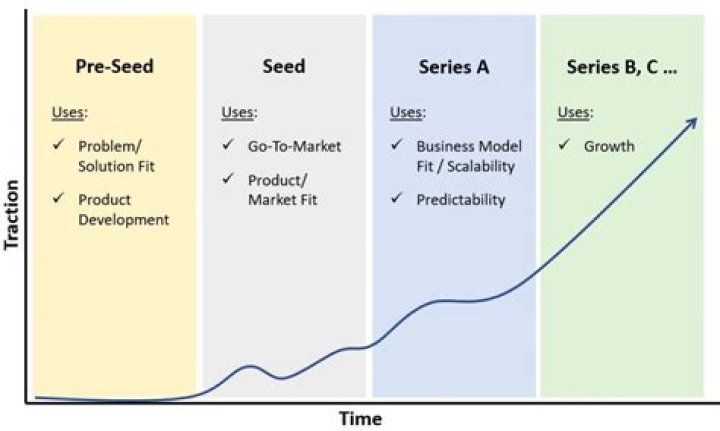 Traction

Pre-Seed

Uses:

✓ Problem/ Solution Fit

✓ Product Development

Seed

Uses:

✓ Go-To-Market

✓ Product/ Market Fit

Series A

Uses:

✓ Business Model Fit / Scalability

✓ Predictability

Series B, C ...

Uses:

✓ Growth

Time